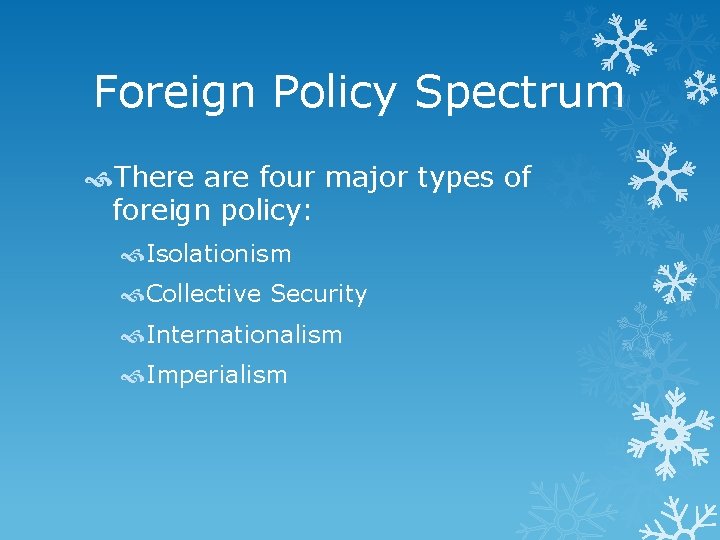 Foreign Policy Spectrum

There are four major types of foreign policy:

Isolationism

Collective Security

Internationalism

Imperialism